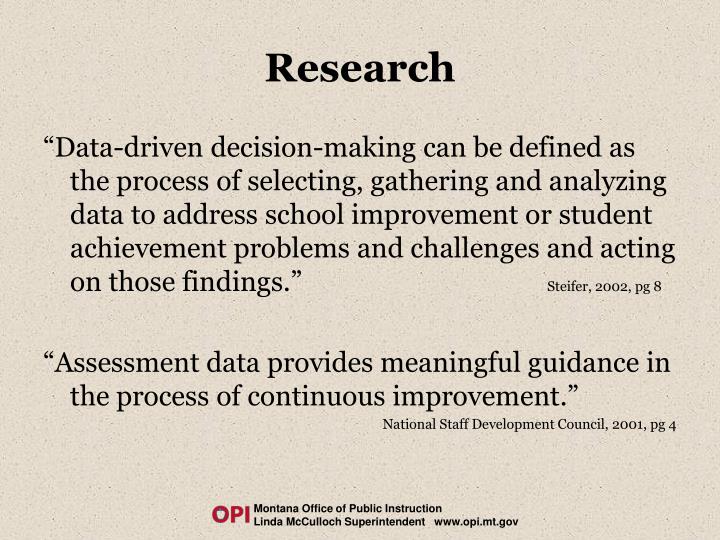 Research

“Data-driven decision-making can be defined as the process of selecting, gathering and analyzing data to address school improvement or student achievement problems and challenges and acting on those findings.” Steifer, 2002, pg 8

“Assessment data provides meaningful guidance in the process of continuous improvement.”
National Staff Development Council, 2001, pg 4

OPI Montana Office of Public Instruction
Linda McCulloch Superintendent www.opi.mt.gov